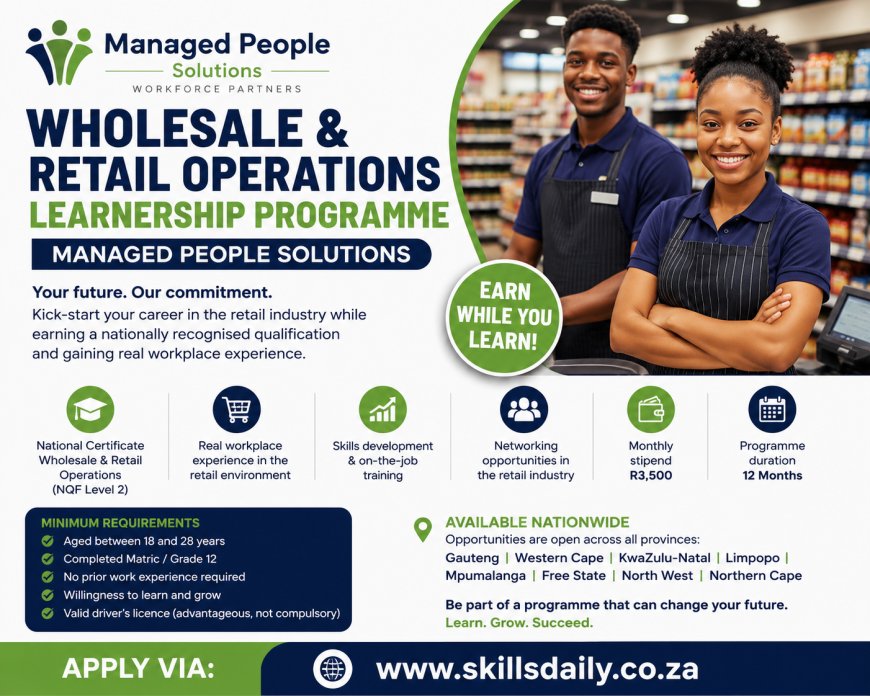 Managed People
Solutions
WORKFORCE PARTNERS

WHOLESALE & RETAIL OPERATIONS
LEARNERSHIP PROGRAMME
MANAGED PEOPLE SOLUTIONS

Your future. Our commitment.
Kick-start your career in the retail industry while earning a nationally recognised qualification and gaining real workplace experience.

EARN WHILE YOU LEARN!

National Certificate Wholesale & Retail Operations (NQF Level 2)

Real workplace experience in the retail environment

Skills development & on-the-job training

Networking opportunities in the retail industry

Monthly stipend
R3,500

Programme duration
12 Months

MINIMUM REQUIREMENTS
Aged between 18 and 28 years
Completed Matric / Grade 12
No prior work experience required
Willingness to learn and grow
Valid driver's licence (advantageous, not compulsory)

AVAILABLE NATIONWIDE
Opportunities are open across all provinces:
Gauteng | Western Cape | KwaZulu-Natal | Limpopo | Mpumalanga | Free State | North West | Northern Cape

Be part of a programme that can change your future.
Learn. Grow. Succeed.

APPLY VIA:
www.skillsdaily.co.za